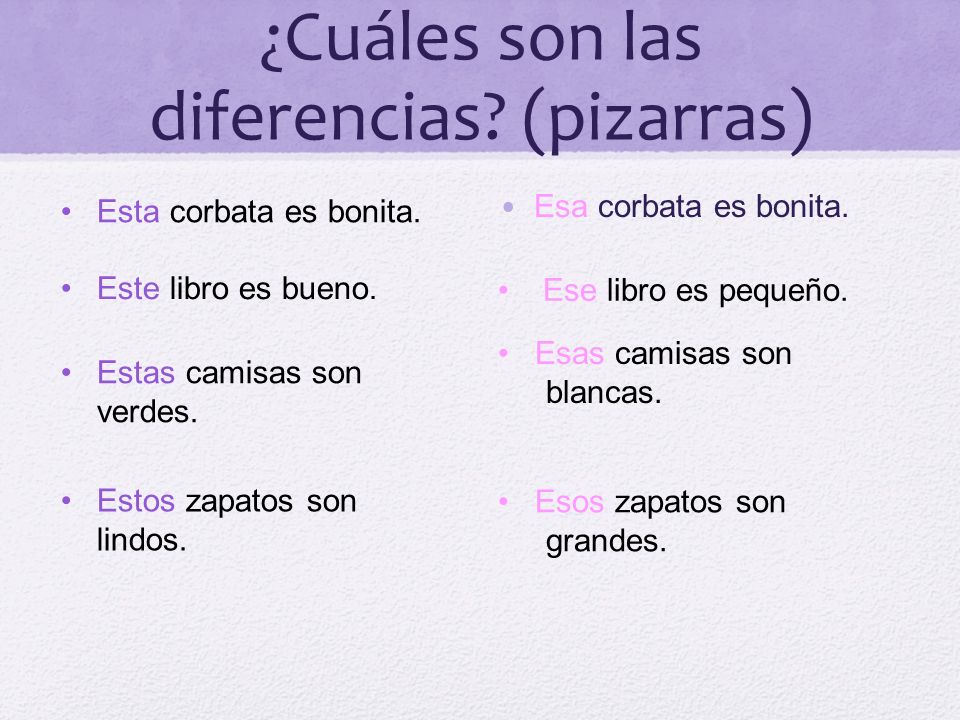 ¿Cuáles son las diferencias? (pizarras)

• Esta corbata es bonita.

• Este libro es bueno.

• Estas camisas son verdes.

• Estos zapatos son lindos.

• Esa corbata es bonita.

• Ese libro es pequeño.

• Esas camisas son blancas.

• Esos zapatos son grandes.